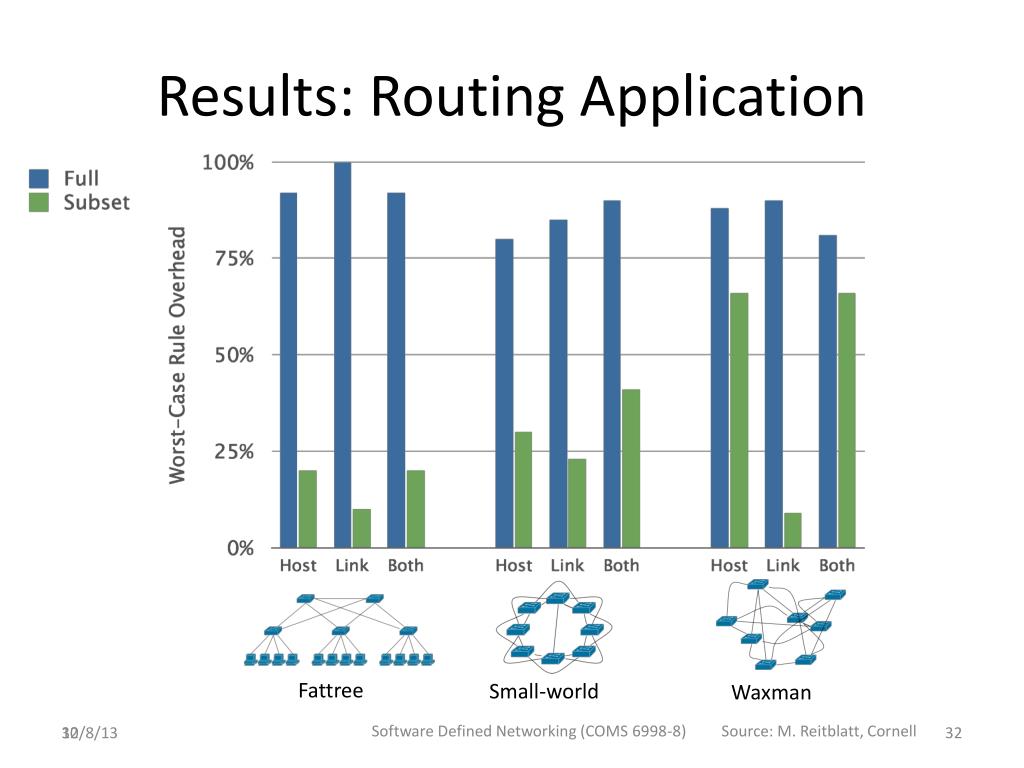 Results: Routing Application

Full
Subset

Worst-Case Rule Overhead

100%
75%
50%
25%
0%

Host Link Both Host Link Both Host Link Both

Fattree
Small-world
Waxman

10/8/13

Software Defined Networking (COMS 6998-8)

Source: M. Reitblatt, Cornell

32